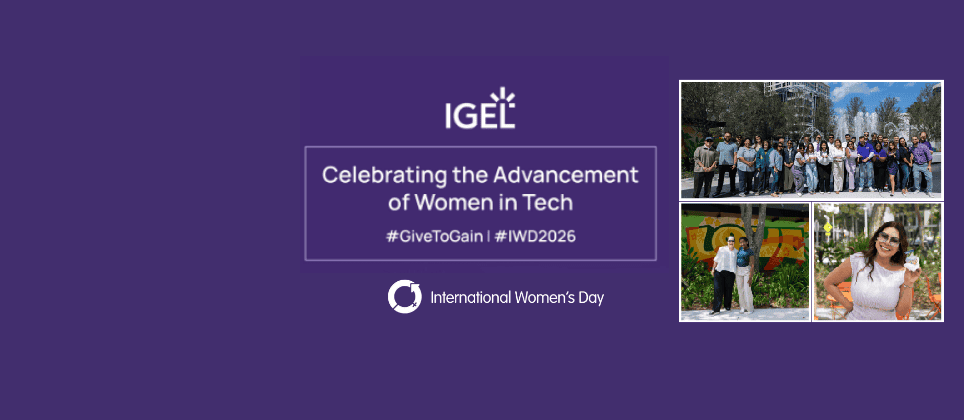 IGEL

Celebrating the Advancement of Women in Tech

#GiveToGain | #IWD2026

International Women's Day